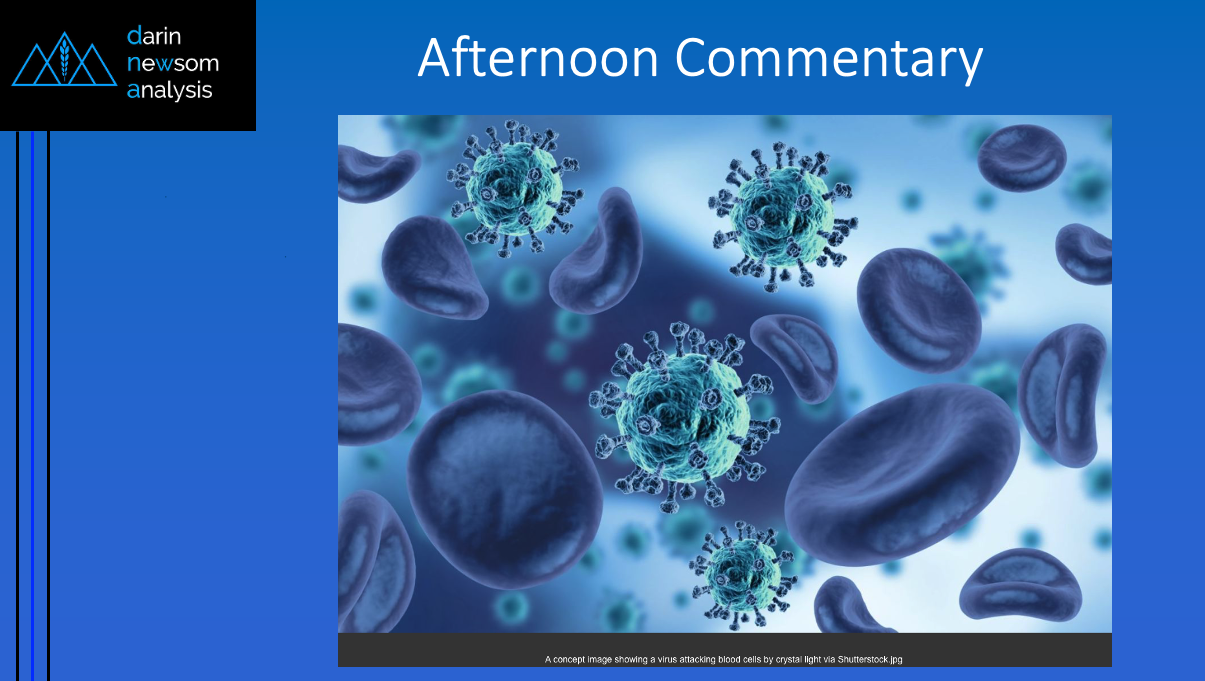 darin
newsom
analysis

Afternoon Commentary

A concept image showing a virus attacking blood cells by crystal light via Shutterstock.jpg